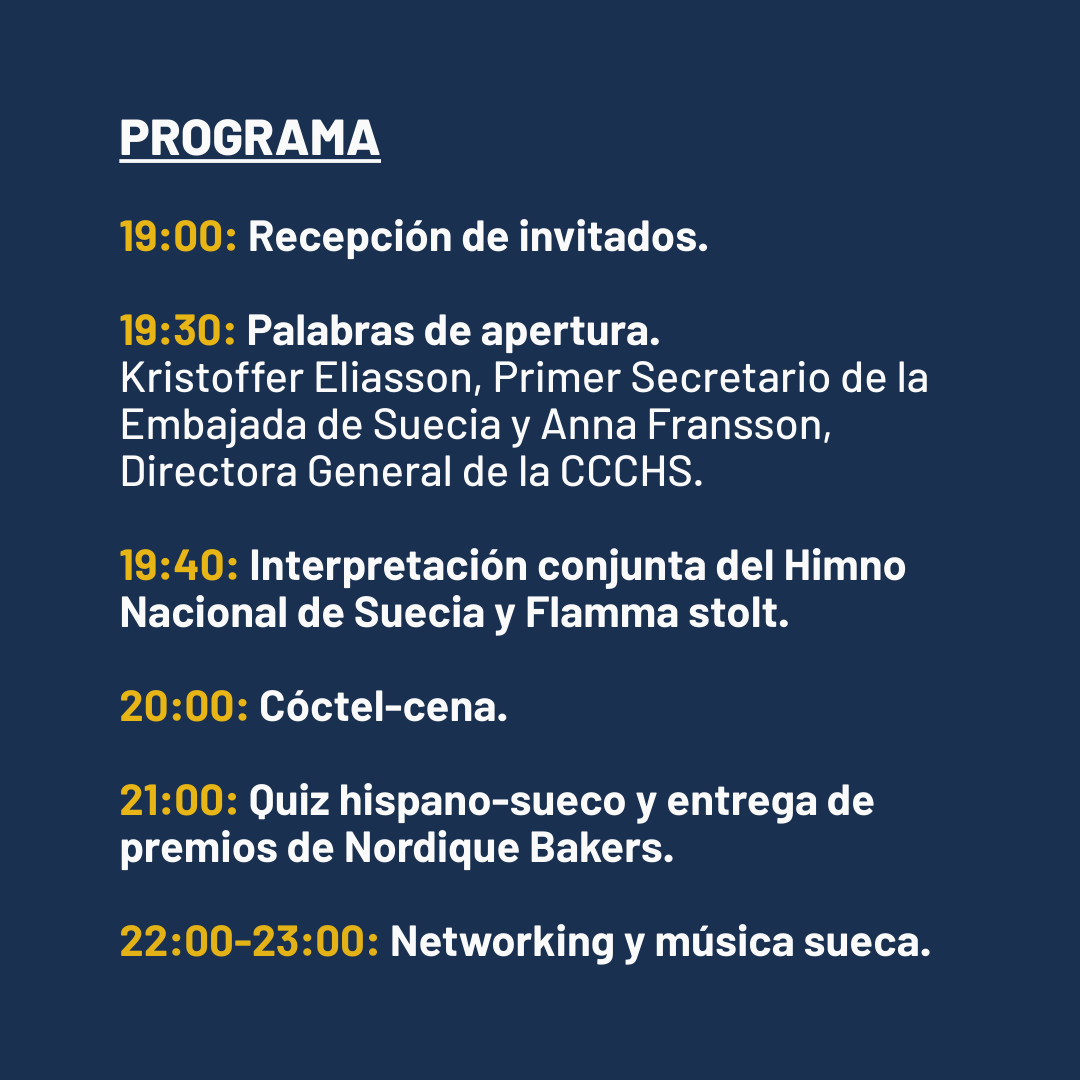 PROGRAMA

19:00: Recepción de invitados.

19:30: Palabras de apertura.
Kristoffer Eliasson, Primer Secretario de la Embajada de Suecia y Anna Fransson, Directora General de la CCCHS.

19:40: Interpretación conjunta del Himno Nacional de Suecia y Flamma stolt.

20:00: Cóctel-cena.

21:00: Quiz hispano-sueco y entrega de premios de Nordique Bakers.

22:00-23:00: Networking y música sueca.